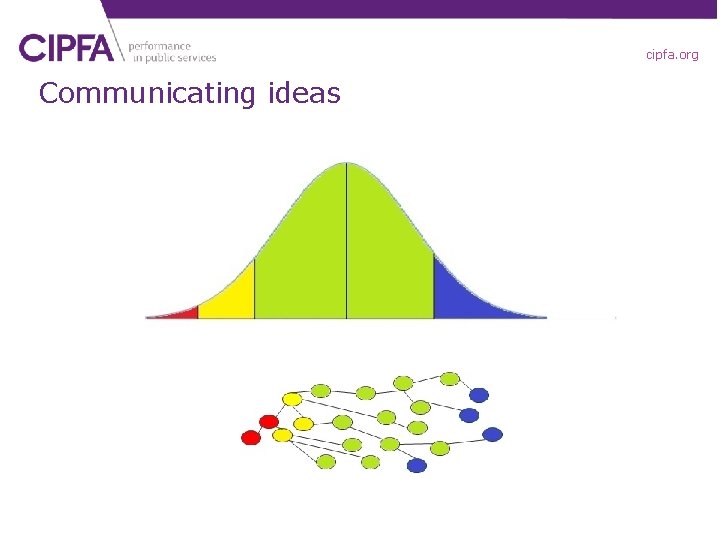 CIPFA performance in public services

cipfa.org

Communicating ideas